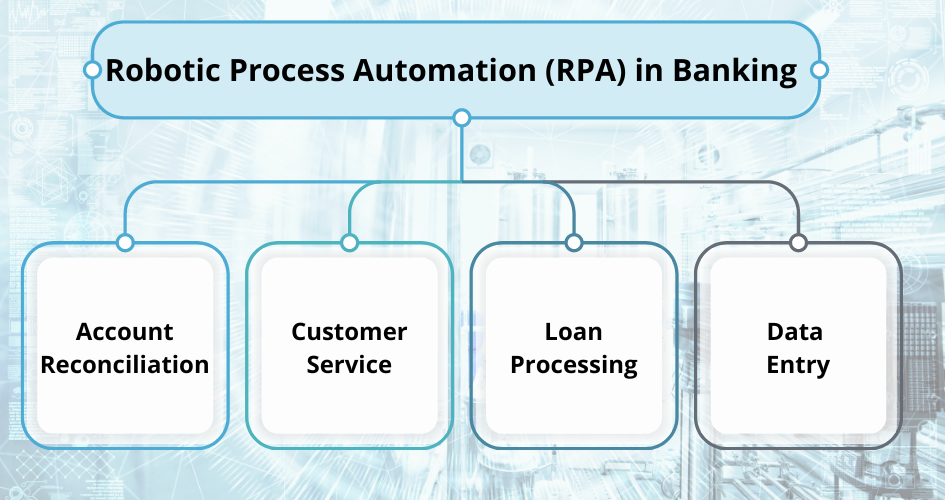 Robotic Process Automation (RPA) in Banking

Account Reconciliation

Customer Service

Loan Processing

Data Entry